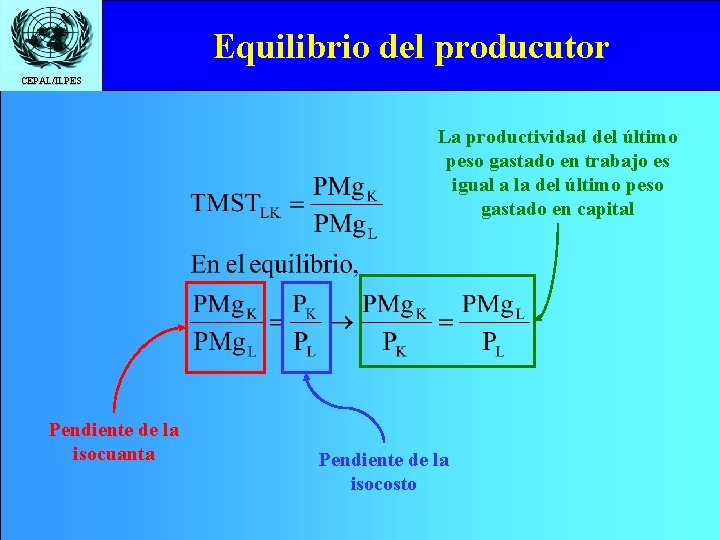 CEPAL/ILPES

Equilibrio del producutor

La productividad del último peso gastado en trabajo es igual a la del último peso gastado en capital

$TMST_{LK} = \frac{PMg_K}{PMg_L}$

En el equilibrio,

$\frac{PMg_K}{PMg_L} = \frac{P_K}{P_L} \rightarrow \frac{PMg_K}{P_K} = \frac{PMg_L}{P_L}$

Pendiente de la isocuanta

Pendiente de la isocosto